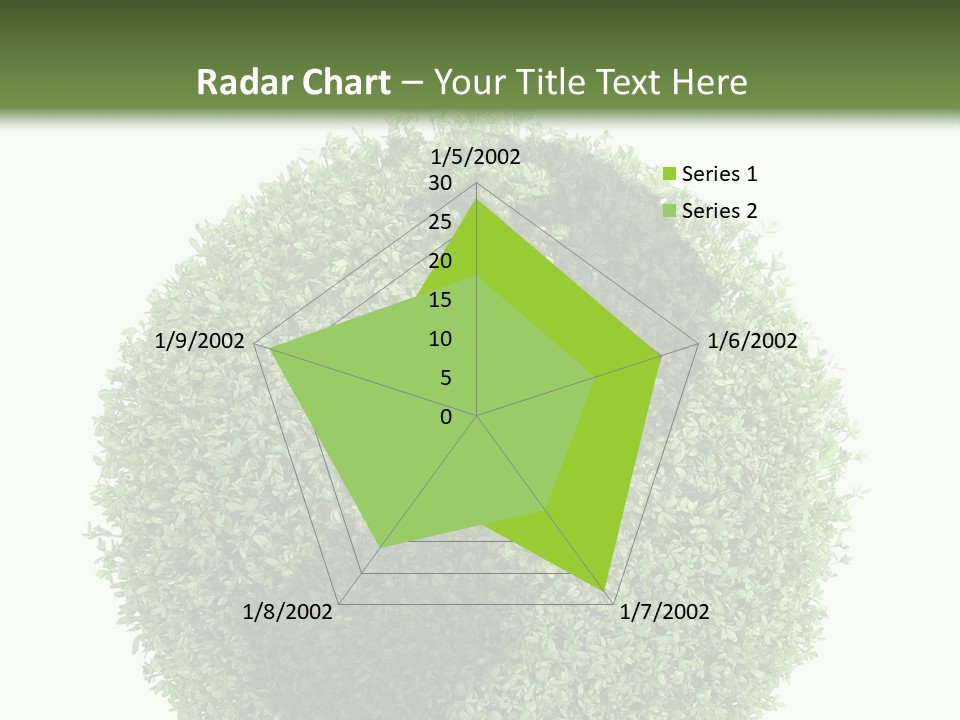 Radar Chart – Your Title Text Here

1/5/2002
30
25
20
15
10
5
0
1/6/2002
1/7/2002
1/8/2002
1/9/2002

Series 1
Series 2